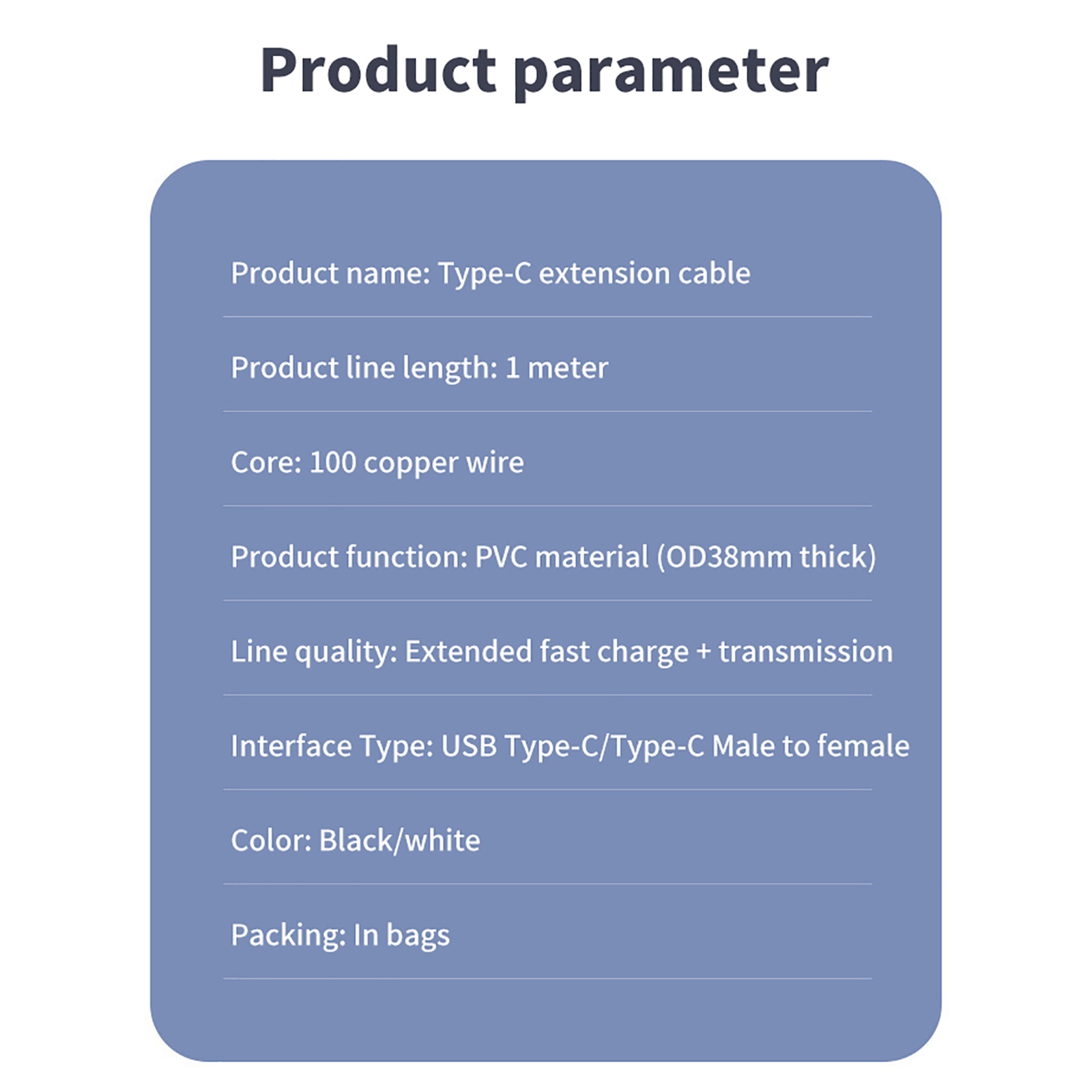 Product parameter

Product name: Type-C extension cable

Product line length: 1 meter

Core: 100 copper wire

Product function: PVC material (OD38mm thick)

Line quality: Extended fast charge + transmission

Interface Type: USB Type-C/Type-C Male to female

Color: Black/white

Packing: In bags